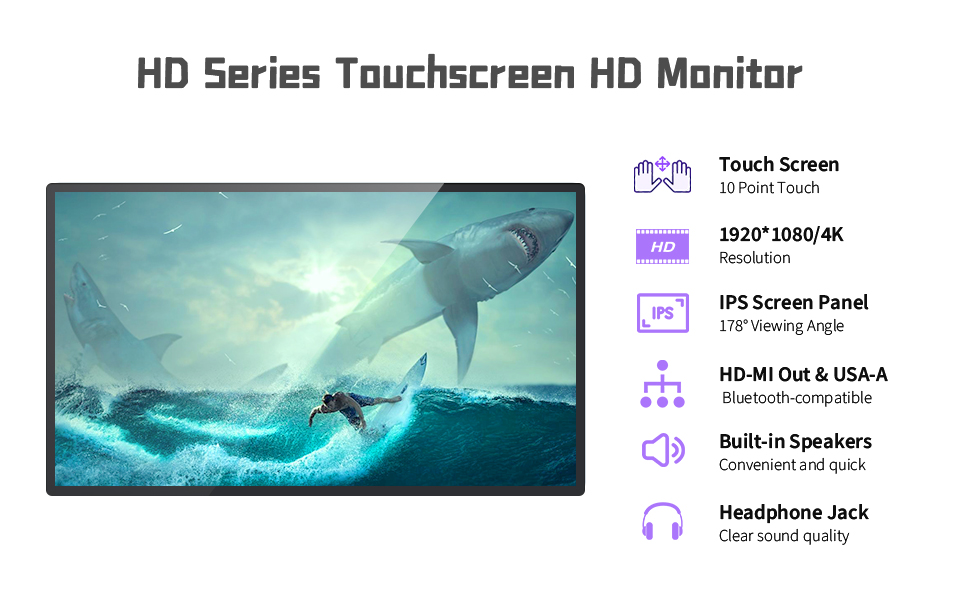 HD Series Touchscreen HD Monitor

Touch Screen
10 Point Touch

HD

1920*1080/4K
Resolution

IPS

IPS Screen Panel
178° Viewing Angle

HD-MI Out & USA-A
Bluetooth-compatible

Built-in Speakers
Convenient and quick

Headphone Jack
Clear sound quality